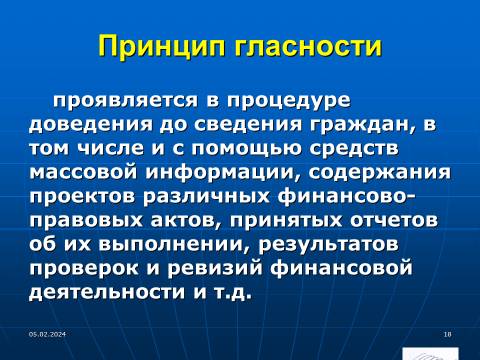 Принцип гласности

проявляется в процедуре доведения до сведения граждан, в том числе и с помощью средств массовой информации, содержания проектов различных финансово-правовых актов, принятых отчетов об их выполнении, результатов проверок и ревизий финансовой деятельности и т.д.

05.02.2024

18